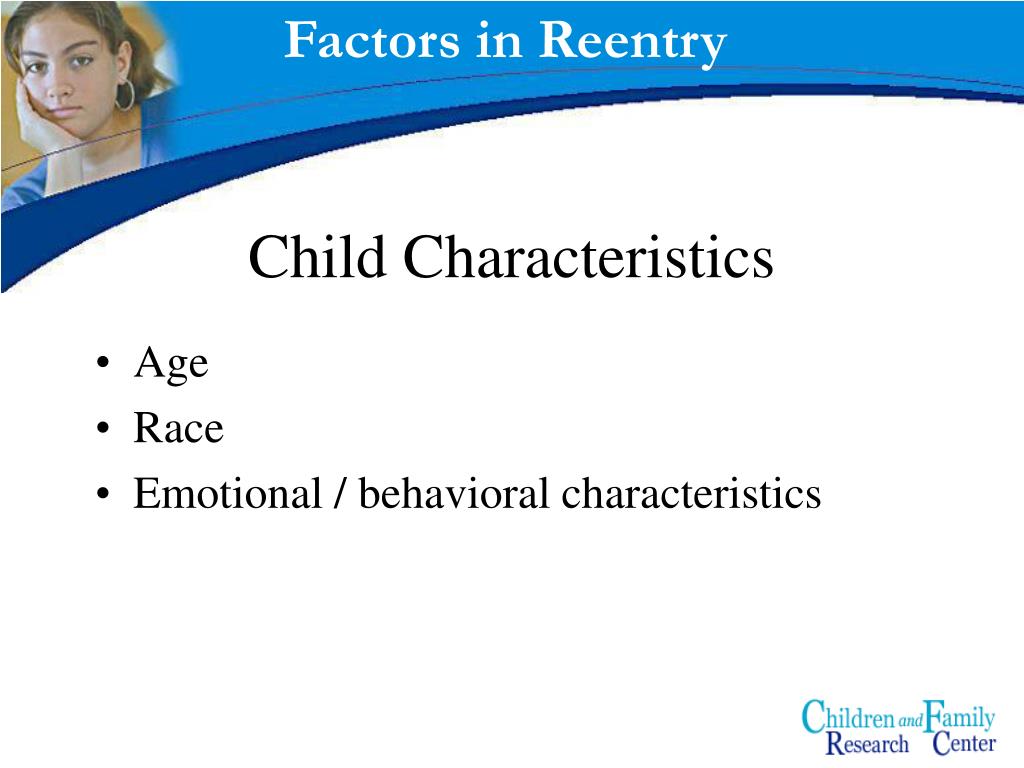 Factors in Reentry

Child Characteristics

• Age
• Race
• Emotional / behavioral characteristics

Children and Family Research Center